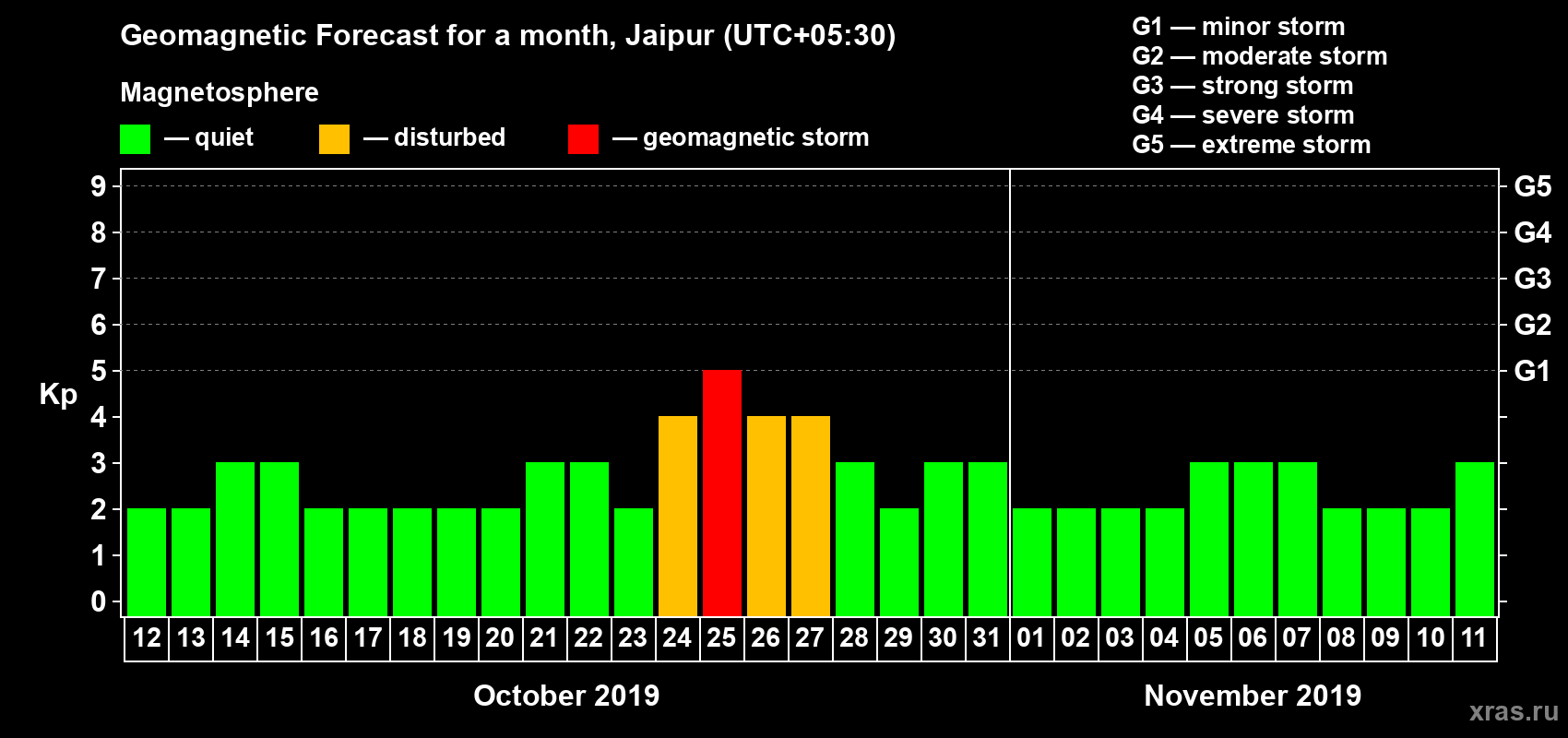 Geomagnetic Forecast for a month, Jaipur (UTC+05:30)

Magnetosphere

— quiet — disturbed — geomagnetic storm

G1 — minor storm
G2 — moderate storm
G3 — strong storm
G4 — severe storm
G5 — extreme storm

Kp

9 8 7 6 5 4 3 2 1 0

G5 G4 G3 G2 G1

12 13 14 15 16 17 18 19 20 21 22 23 24 25 26 27 28 29 30 31 01 02 03 04 05 06 07 08 09 10 11

October 2019

November 2019

xras.ru